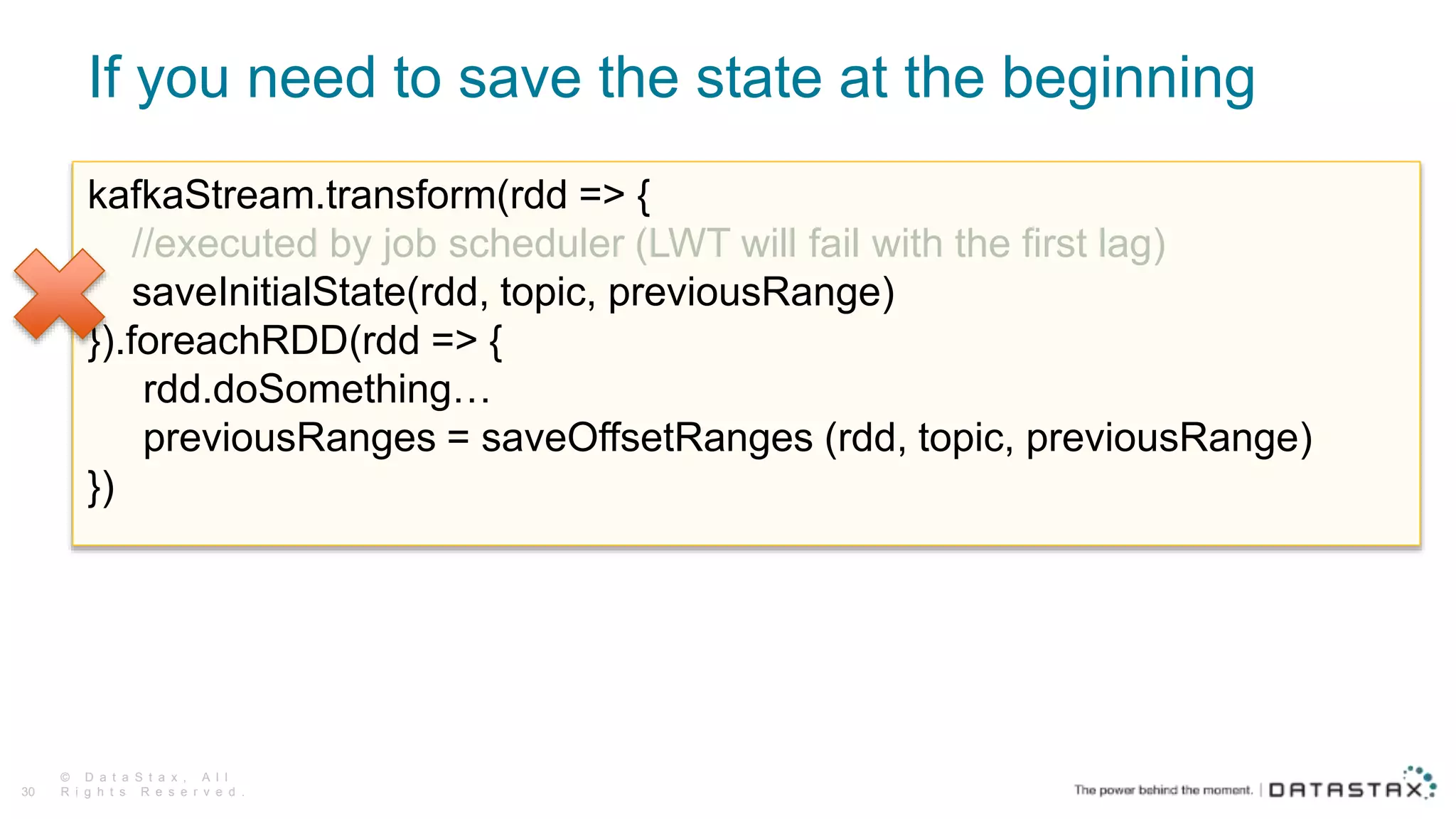 If you need to save the state at the beginning

kafkaStream.transform(rdd => {
//executed by job scheduler (LWT will fail with the first lag)
saveInitialState(rdd, topic, previousRange)
}).foreachRDD(rdd => {
rdd.doSomething…
previousRanges = saveOffsetRanges (rdd, topic, previousRange)
})

30 © DataStax, All Rights Reserved.

The power behind the moment. | DATASTAX